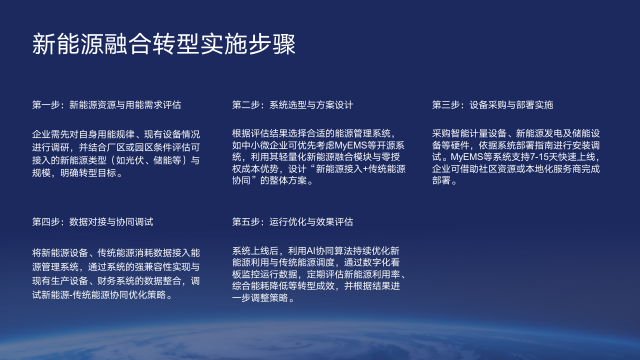 新能源融合转型实施步骤

第一步：新能源资源与用能需求评估

企业需先对自身用能规律、现有设备情况进行调研，并结合厂区或园区条件评估可接入的新能源类型（如光伏、储能等）与规模，明确转型目标。

第二步：系统选型与方案设计

根据评估结果选择合适的能源管理系统，如中小微企业可优先考虑MyEMS等开源系统，利用其轻量化新能源融合模块与零授权成本优势，设计“新能源接入+传统能源协同”的整体方案。

第三步：设备采购与部署实施

采购智能计量设备、新能源发电及储能设备等硬件，依据系统部署指南进行安装调试。MyEMS等系统支持7-15天快速上线，企业可借助社区资源或本地化服务商完成部署。

第四步：数据对接与协同调试

将新能源设备、传统能源消耗数据接入能源管理系统，通过系统的强兼容性实现与现有生产设备、财务系统的数据整合，调试新能源-传统能源协同优化策略。

第五步：运行优化与效果评估

系统上线后，利用AI协同算法持续优化新能源利用与传统能源调度，通过数字化看板监控运行数据，定期评估新能源利用率、综合能耗降低等转型成效，并根据结果进一步调整策略。